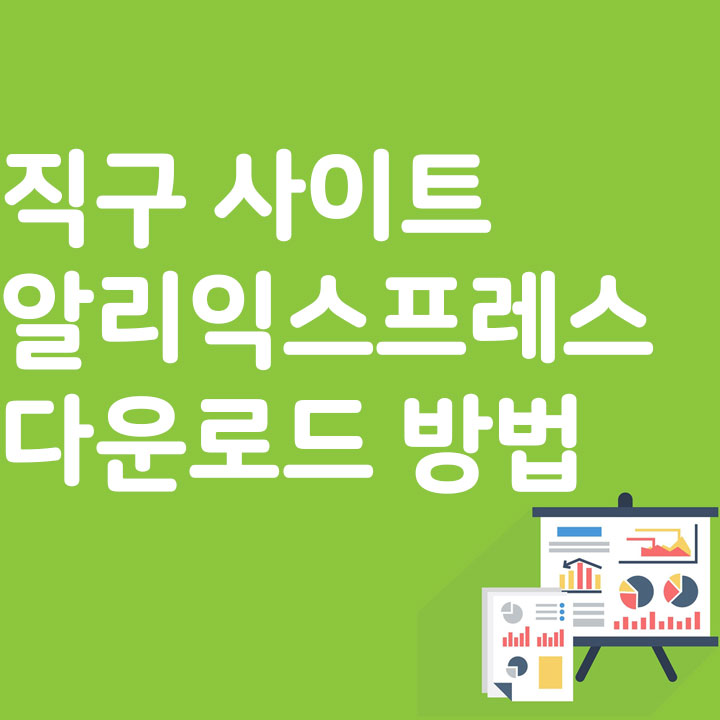 직구 사이트
알리익스프레스
다운로드 방법